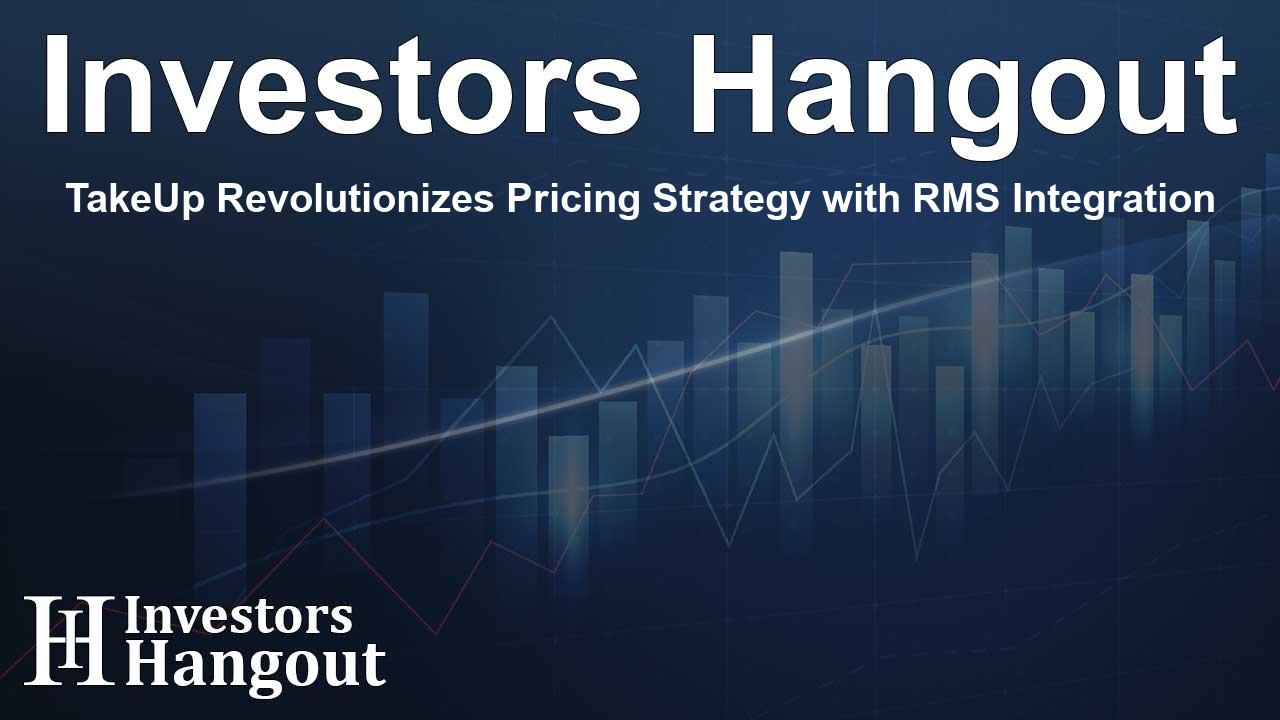 Investors Hangout

TakeUp Revolutionizes Pricing Strategy with RMS Integration

IH Investors Hangout